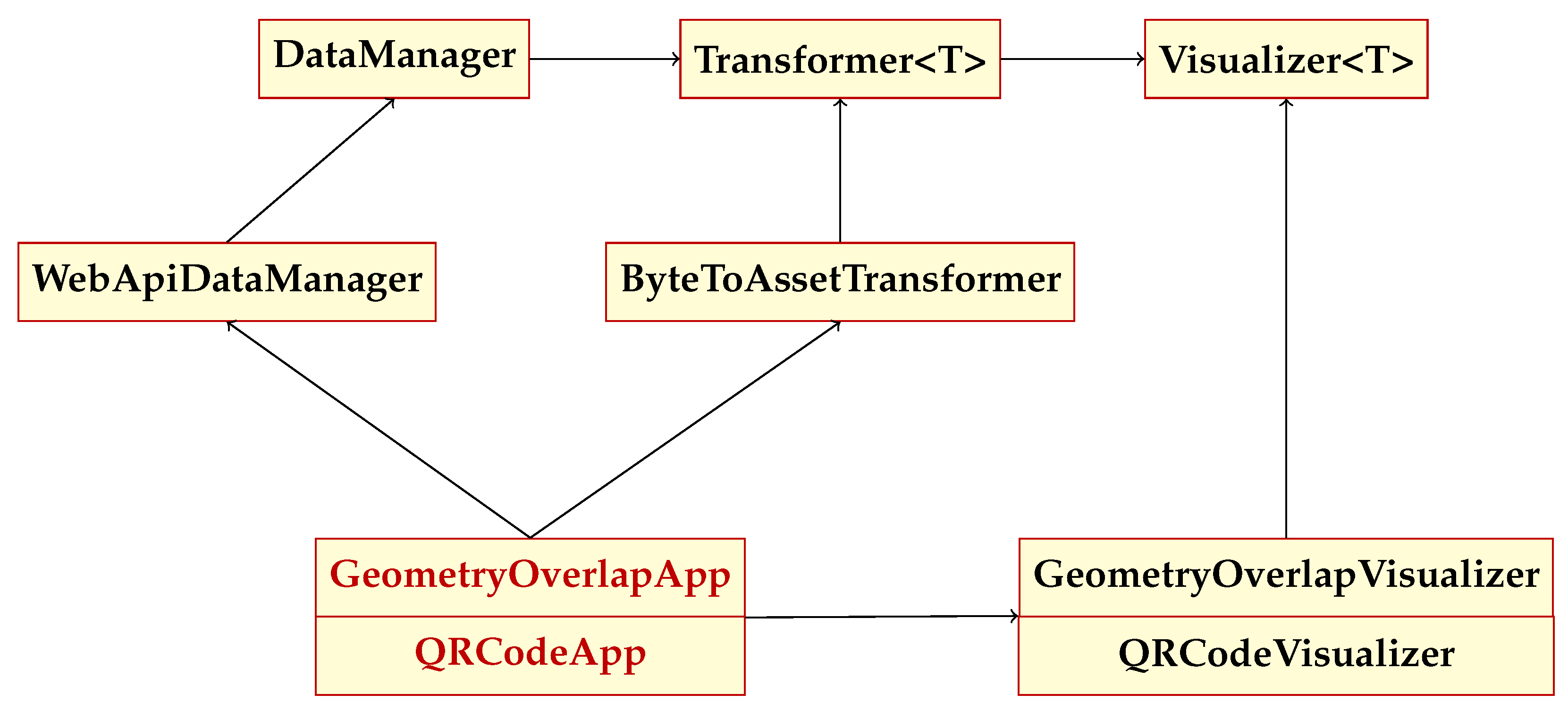 DataManager
Transformer<T>
Visualizer<T>
WebApiDataManager
ByteToAssetTransformer
GeometryOverlapApp
QRCodeApp
GeometryOverlapVisualizer
QRCodeVisualizer